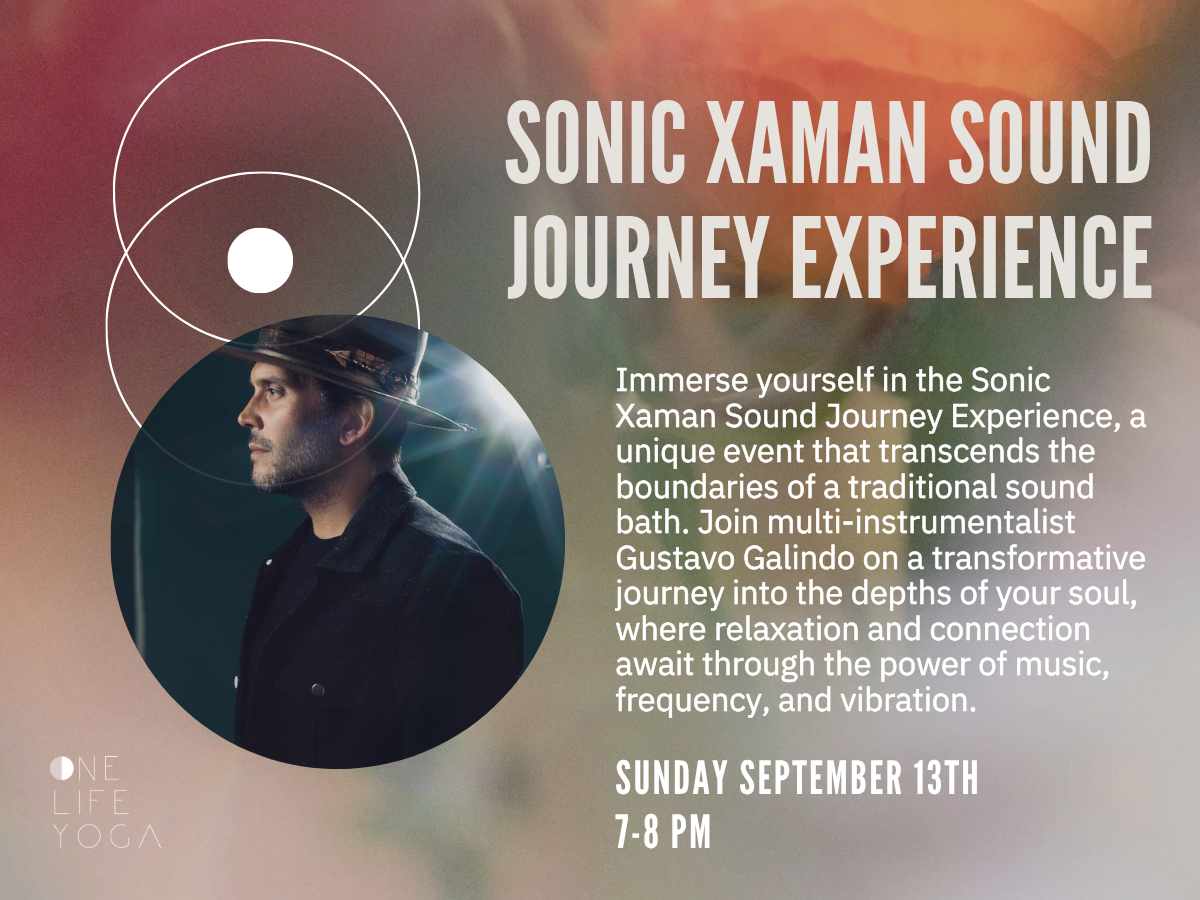 SONIC XAMAN SOUND JOURNEY EXPERIENCE

Immerse yourself in the Sonic Xaman Sound Journey Experience, a unique event that transcends the boundaries of a traditional sound bath. Join multi-instrumentalist Gustavo Galindo on a transformative journey into the depths of your soul, where relaxation and connection await through the power of music, frequency, and vibration.

SUNDAY SEPTEMBER 13TH
7-8 PM

ONE
LIFE
YOGA